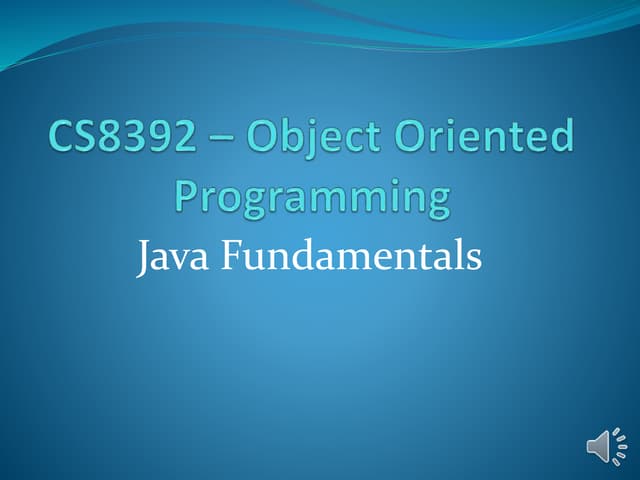 CS8392 – Object Oriented Programming

Java Fundamentals